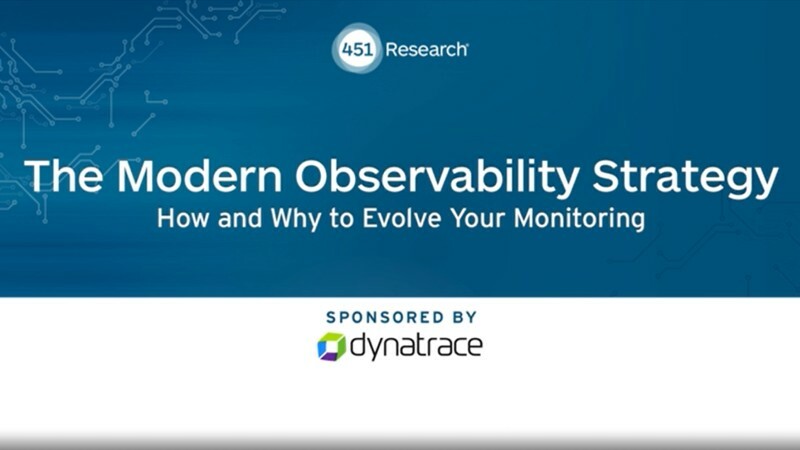 451 Research

The Modern Observability Strategy
How and Why to Evolve Your Monitoring

SPONSORED BY
dynatrace